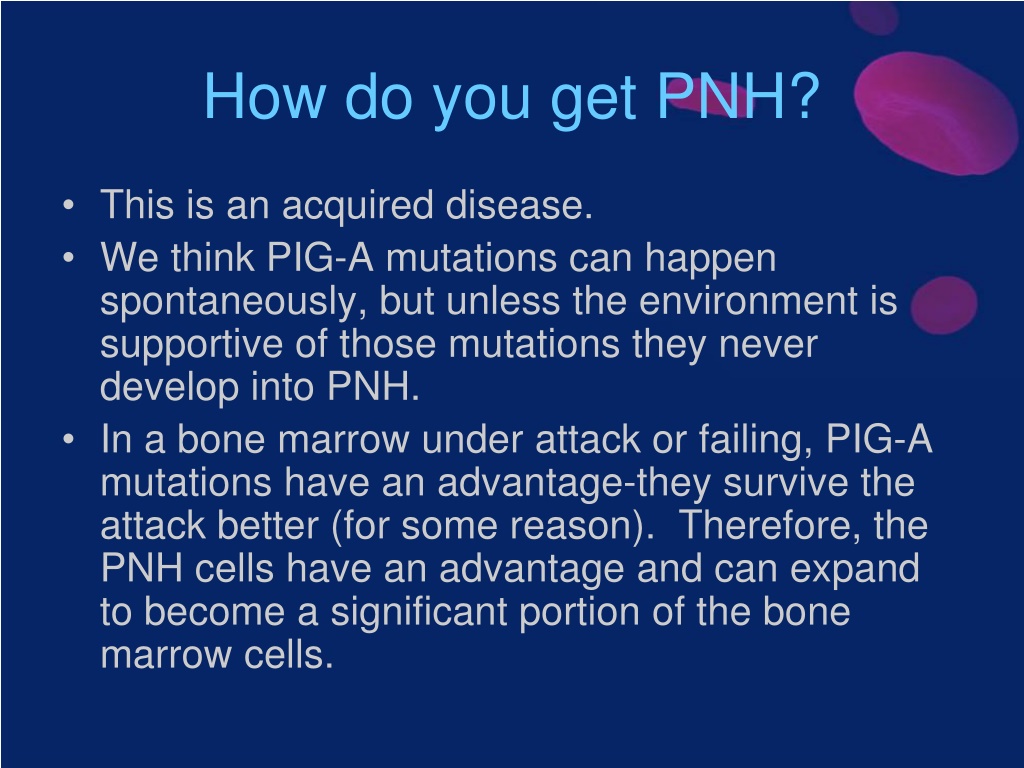 How do you get PNH?

• This is an acquired disease.
• We think PIG-A mutations can happen spontaneously, but unless the environment is supportive of those mutations they never develop into PNH.
• In a bone marrow under attack or failing, PIG-A mutations have an advantage-they survive the attack better (for some reason). Therefore, the PNH cells have an advantage and can expand to become a significant portion of the bone marrow cells.